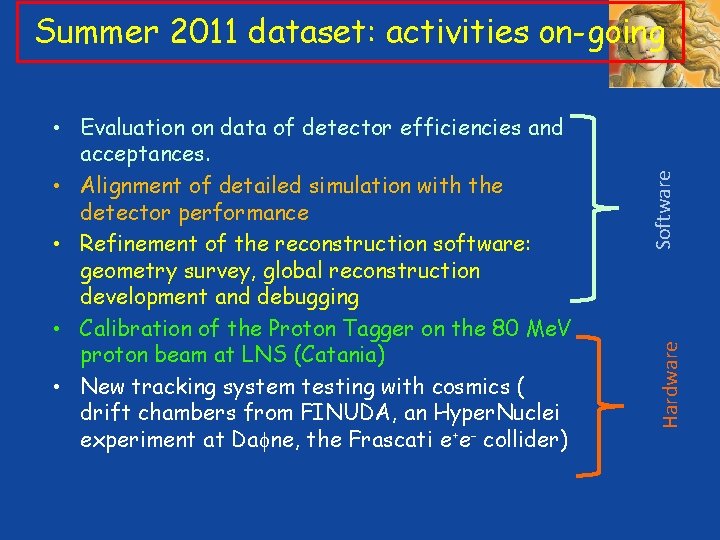 Summer 2011 dataset: activities on-going

• Evaluation on data of detector efficiencies and acceptances.
• Alignment of detailed simulation with the detector performance
• Refinement of the reconstruction software: geometry survey, global reconstruction development and debugging
• Calibration of the Proton Tagger on the 80 MeV proton beam at LNS (Catania)
• New tracking system testing with cosmics ( drift chambers from FINUDA, an HyperNuclei experiment at Da$\phi$ne, the Frascati $e^+e^-$ collider)

Software

Hardware